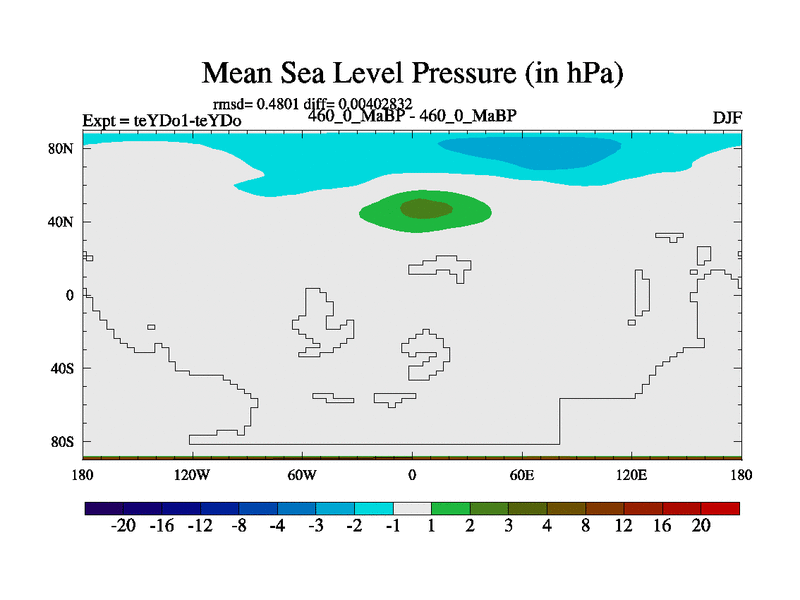 Mean Sea Level Pressure (in hPa)

rmsd= 0.4801 diff= 0.00402832

Expt = teYDo1-teYDo

460_0_MaBP - 460_0_MaBP

DJF

80N

40N

0

40S

80S

180

120W

60W

0

60E

120E

180

-20 -16 -12 -8 -4 -3 -2 -1 1 2 3 4 8 12 16 20